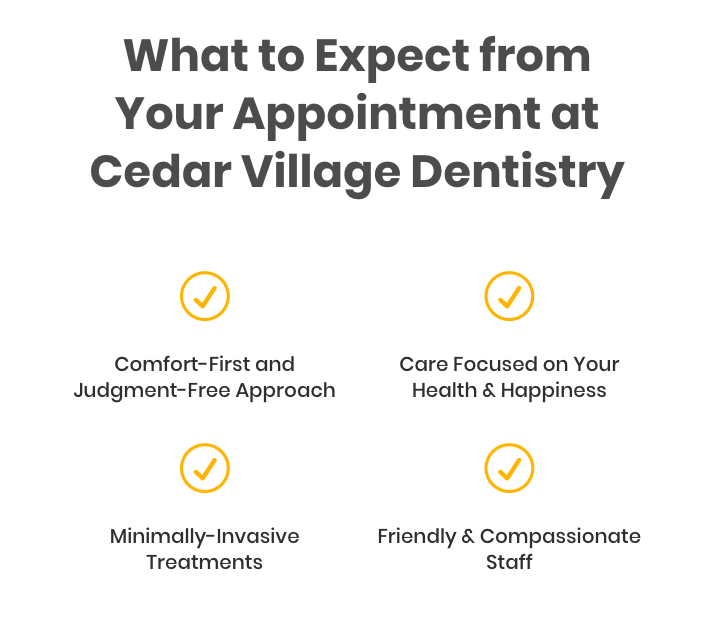 What to Expect from Your Appointment at Cedar Village Dentistry

Comfort-First and Judgment-Free Approach

Care Focused on Your Health & Happiness

Minimally-Invasive Treatments

Friendly & Compassionate Staff